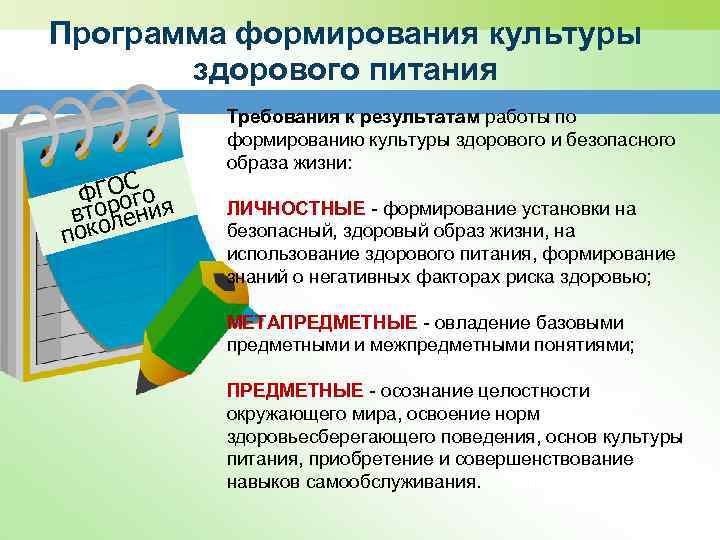 Программа формирования культуры здорового питания

ФГОС второго поколения

Требования к результатам работы по формированию культуры здорового и безопасного образа жизни:

ЛИЧНОСТНЫЕ - формирование установки на безопасный, здоровый образ жизни, на использование здорового питания, формирование знаний о негативных факторах риска здоровью;

МЕТАПРЕДМЕТНЫЕ - овладение базовыми предметными и межпредметными понятиями;

ПРЕДМЕТНЫЕ - осознание целостности окружающего мира, освоение норм здоровьесберегающего поведения, основ культуры питания, приобретение и совершенствование навыков самообслуживания.